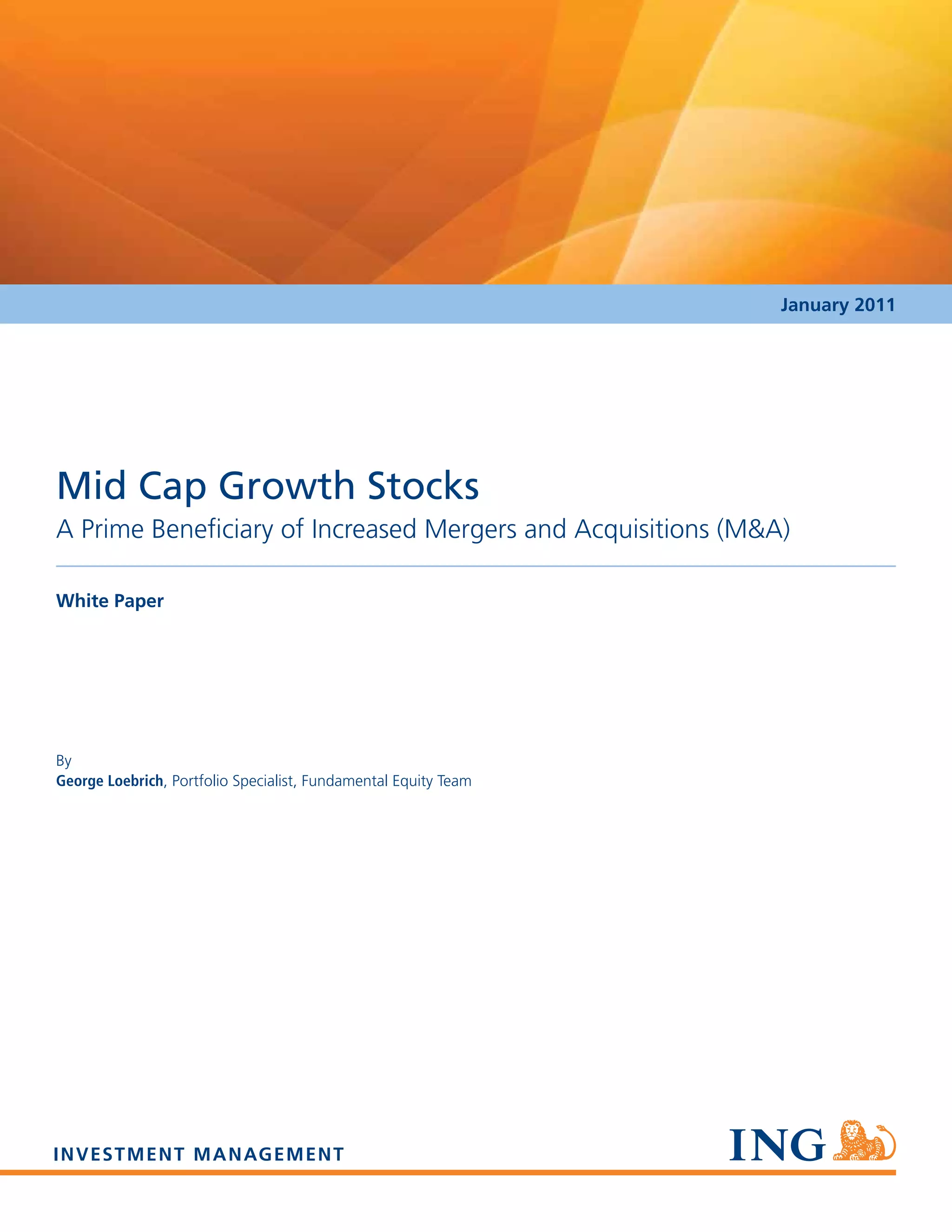 January 2011

Mid Cap Growth Stocks
A Prime Beneficiary of Increased Mergers and Acquisitions (M&A)

White Paper

By
George Loebrich, Portfolio Specialist, Fundamental Equity Team

INVESTMENT MANAGEMENT

ING